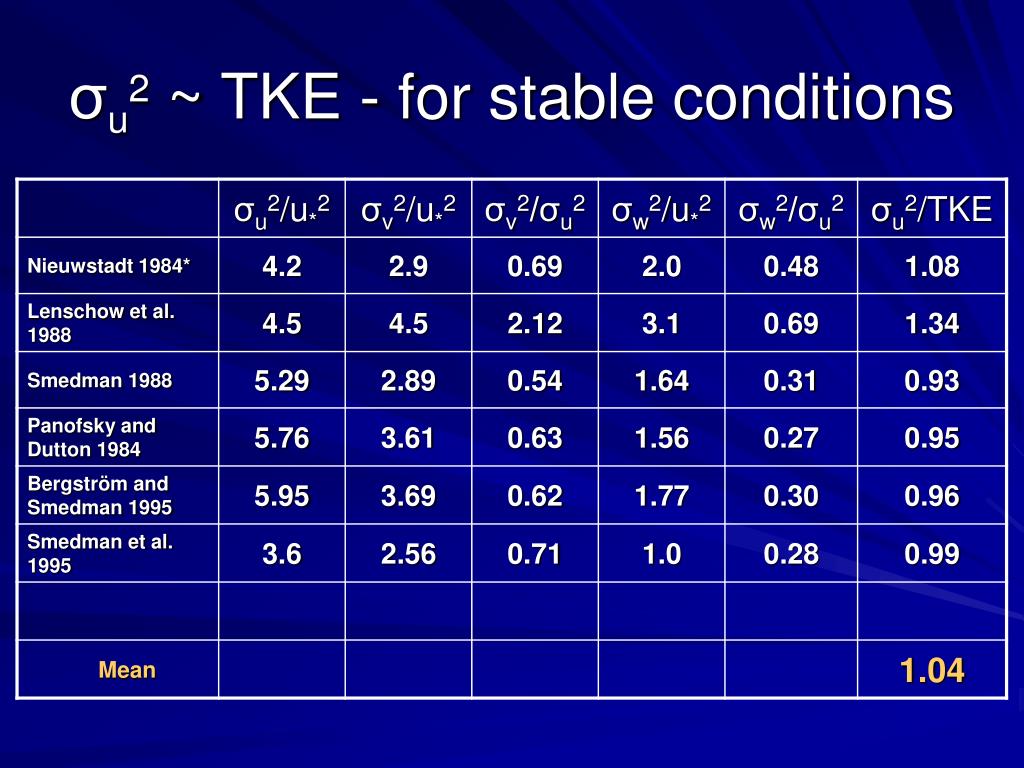 $\sigma_u^2$ ~ TKE - for stable conditions

| | $\sigma_u^2/u_*^2$ | $\sigma_v^2/u_*^2$ | $\sigma_v^2/\sigma_u^2$ | $\sigma_w^2/u_*^2$ | $\sigma_w^2/\sigma_u^2$ | $\sigma_u^2$/TKE |
|---|---|---|---|---|---|---|
| Nieuwstadt 1984* | 4.2 | 2.9 | 0.69 | 2.0 | 0.48 | 1.08 |
| Lenschow et al. 1988 | 4.5 | 4.5 | 2.12 | 3.1 | 0.69 | 1.34 |
| Smedman 1988 | 5.29 | 2.89 | 0.54 | 1.64 | 0.31 | 0.93 |
| Panofsky and Dutton 1984 | 5.76 | 3.61 | 0.63 | 1.56 | 0.27 | 0.95 |
| Bergström and Smedman 1995 | 5.95 | 3.69 | 0.62 | 1.77 | 0.30 | 0.96 |
| Smedman et al. 1995 | 3.6 | 2.56 | 0.71 | 1.0 | 0.28 | 0.99 |
| | | | | | | |
| Mean | | | | | | 1.04 |